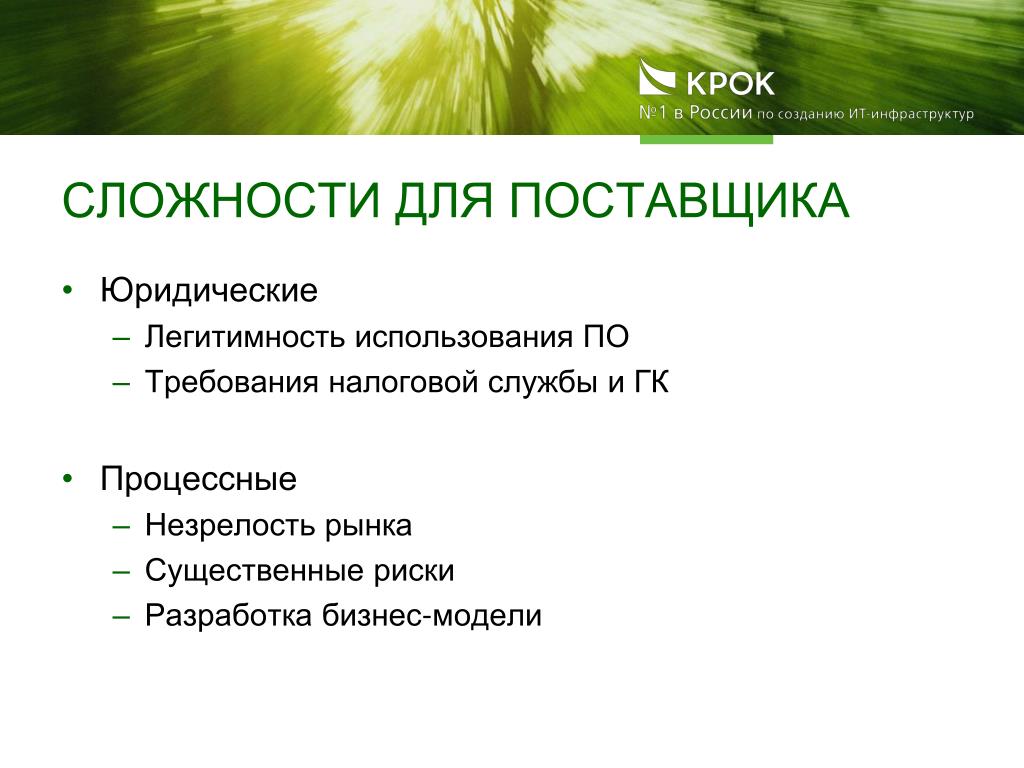 КРОК
№1 в России по созданию ИТ-инфраструктур

СЛОЖНОСТИ ДЛЯ ПОСТАВЩИКА

• Юридические
– Легитимность использования ПО
– Требования налоговой службы и ГК

• Процессные
– Незрелость рынка
– Существенные риски
– Разработка бизнес-модели